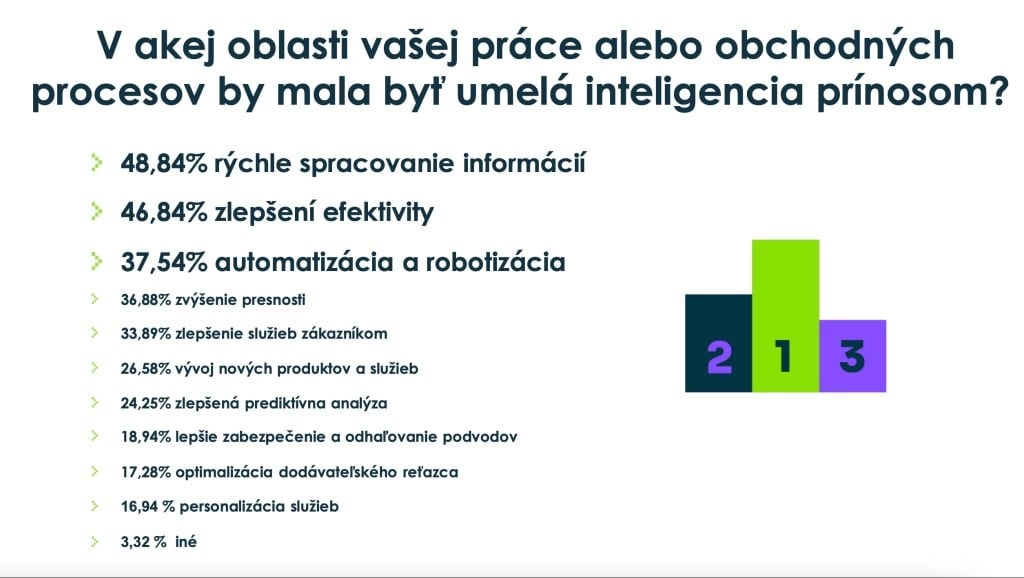 V akej oblasti vašej práce alebo obchodných procesov by mala byť umelá inteligencia prínosom?

48,84% rýchle spracovanie informácií

46,84% zlepšení efektivity

37,54% automatizácia a robotizácia

36,88% zvýšenie presnosti

33,89% zlepšenie služieb zákazníkom

26,58% vývoj nových produktov a služieb

24,25% zlepšená prediktívna analýza

18,94% lepšie zabezpečenie a odhaľovanie podvodov

17,28% optimalizácia dodávateľského reťazca

16,94 % personalizácia služieb

3,32 % iné

2 1 3